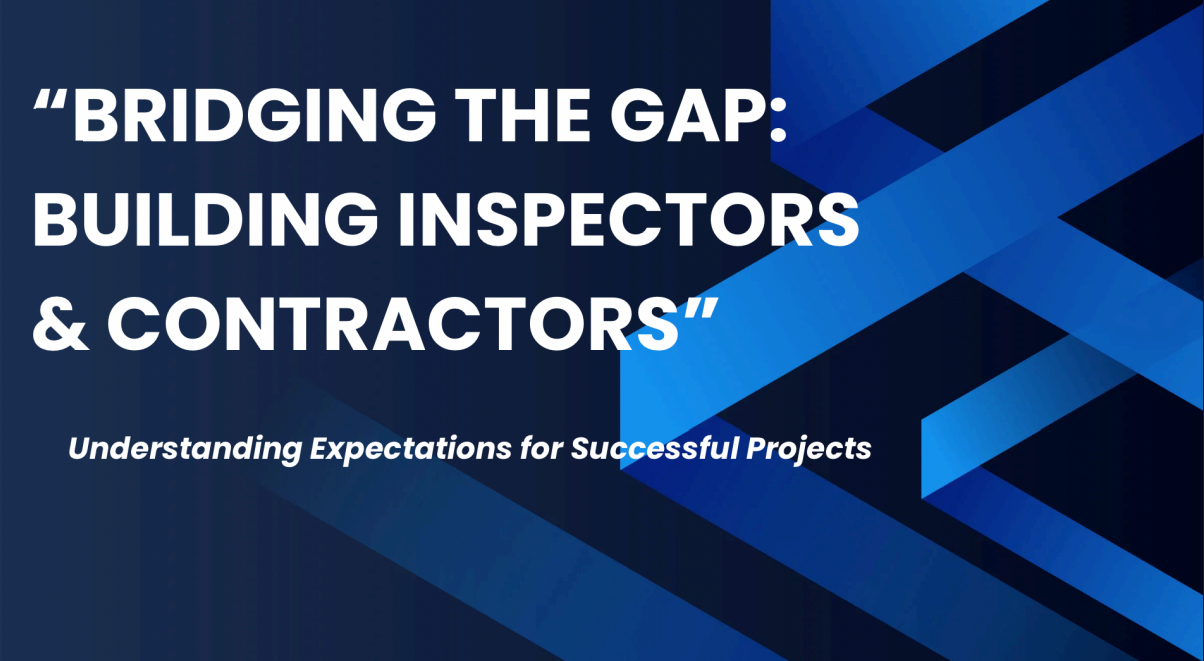 “BRIDGING THE GAP: BUILDING INSPECTORS & CONTRACTORS”

Understanding Expectations for Successful Projects